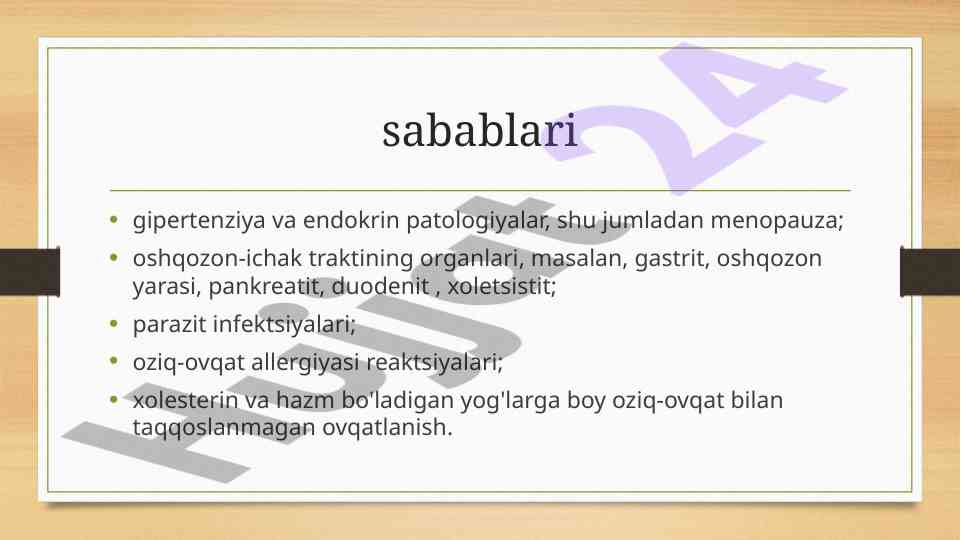 sabablari

• gipertenziya va endokrin patologiyalar, shu jumladan menopauza;
• oshqozon-ichak traktining organlari, masalan, gastrit, oshqozon yarasi, pankreatit, duodenit , xoletsistit;
• parazit infektsiyalari;
• oziq-ovqat allergiyasi reaktsiyalari;
• xolesterin va hazm bo'ladigan yog'larga boy oziq-ovqat bilan taqqoslanmagan ovqatlanish.

Hujjat 24